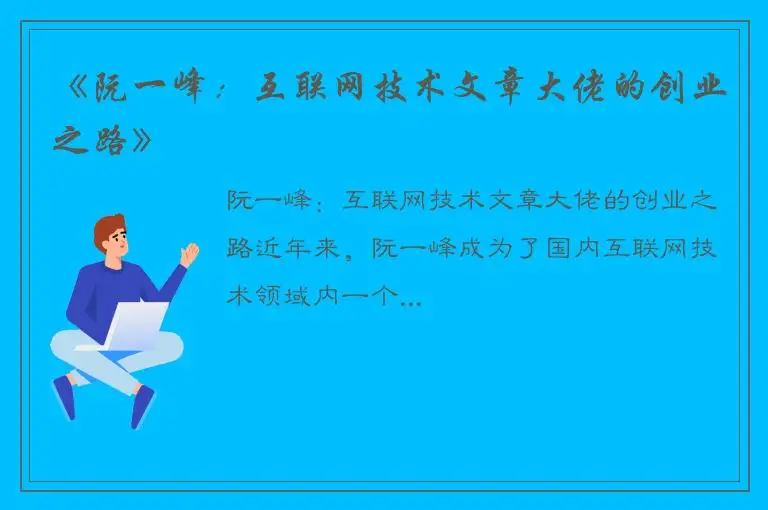 《阮一峰：互联网技术文章大佬的创业之路》

阮一峰：互联网技术文章大佬的创业之路近年来，阮一峰成为了国内互联网技术领域内一个...